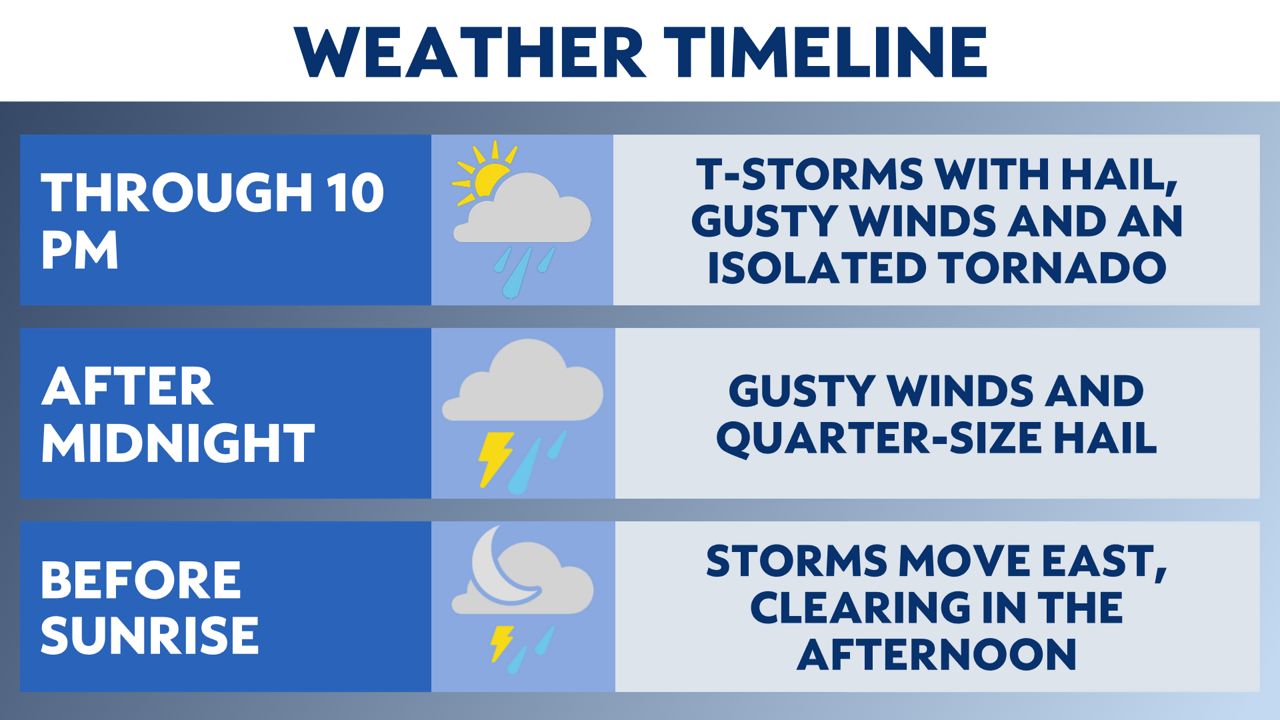 WEATHER TIMELINE

THROUGH 10 PM

T-STORMS WITH HAIL, GUSTY WINDS AND AN ISOLATED TORNADO

AFTER MIDNIGHT

GUSTY WINDS AND QUARTER-SIZE HAIL

BEFORE SUNRISE

STORMS MOVE EAST, CLEARING IN THE AFTERNOON